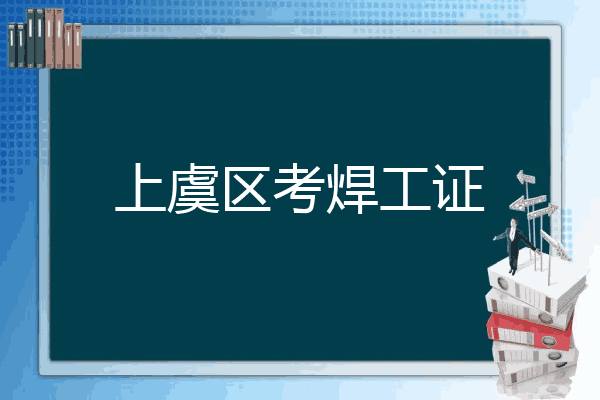 上虞区考焊工证